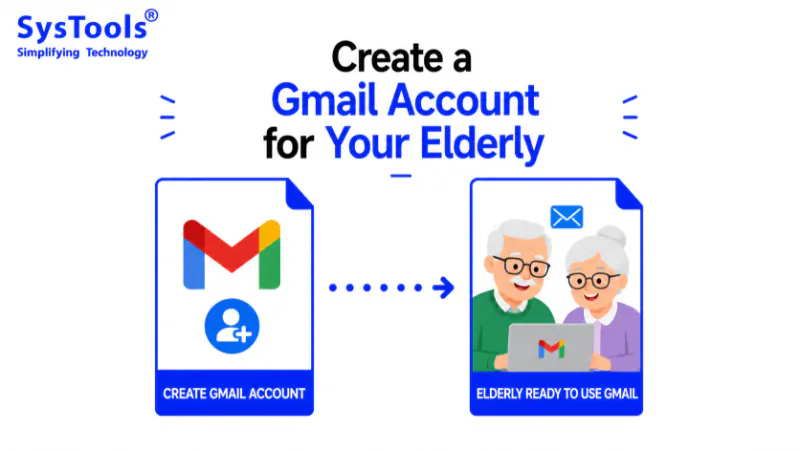 SysTools®
Simplifying Technology

Create a Gmail Account for Your Elderly

CREATE GMAIL ACCOUNT

ELDERLY READY TO USE GMAIL